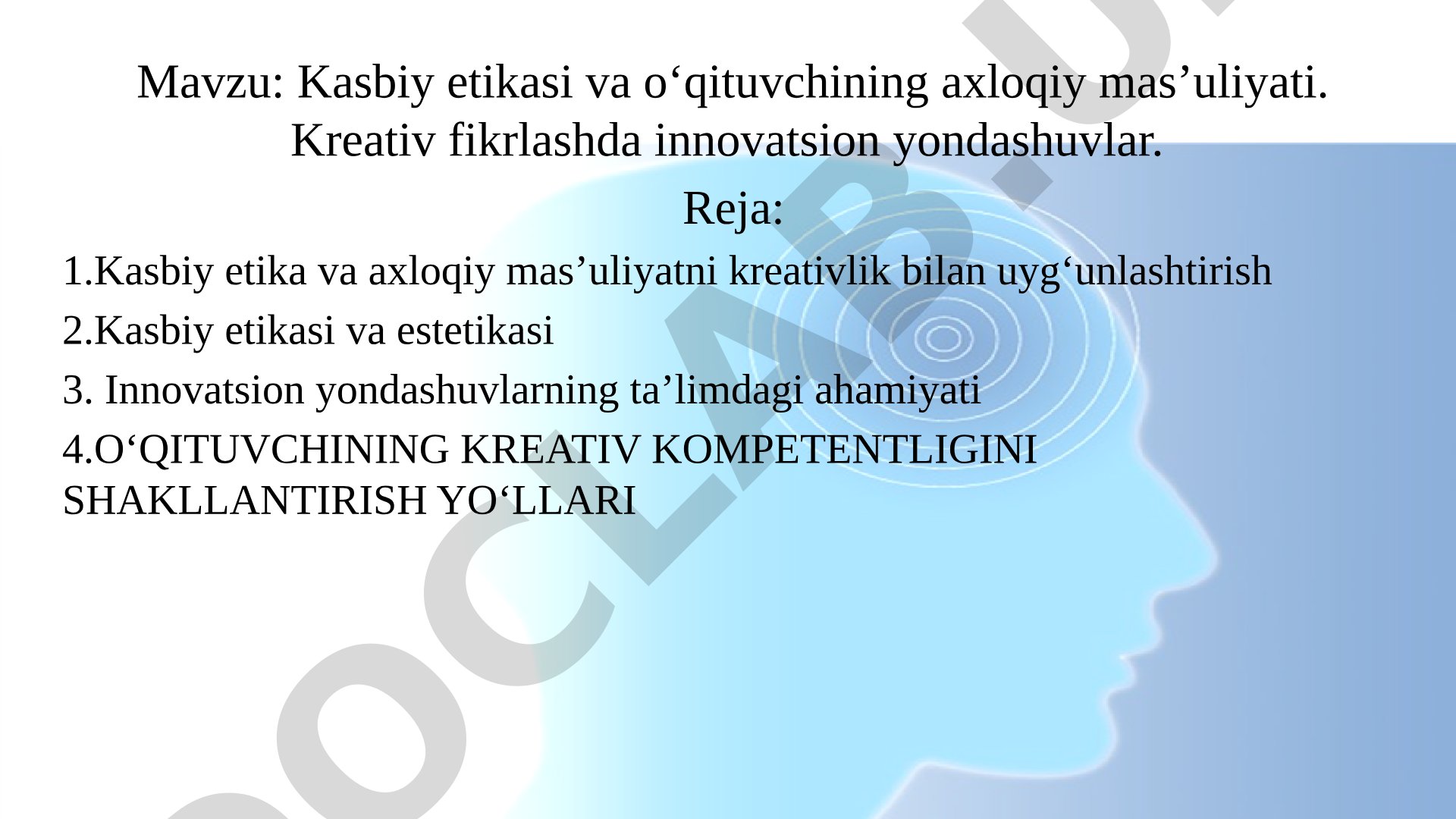 Mavzu: Kasbiy etikasi va o‘qituvchining axloqiy mas’uliyati. Kreativ fikrlashda innovatsion yondashuvlar.

Reja:

1.Kasbiy etika va axloqiy mas’uliyatni kreativlik bilan uyg‘unlashtirish

2.Kasbiy etikasi va estetikasi

3. Innovatsion yondashuvlarning ta’limdagi ahamiyati

4.O‘QITUVCHINING KREATIV KOMPETENTLIGINI SHAKLLANTIRISH YO‘LLARI

DOCLAB.U